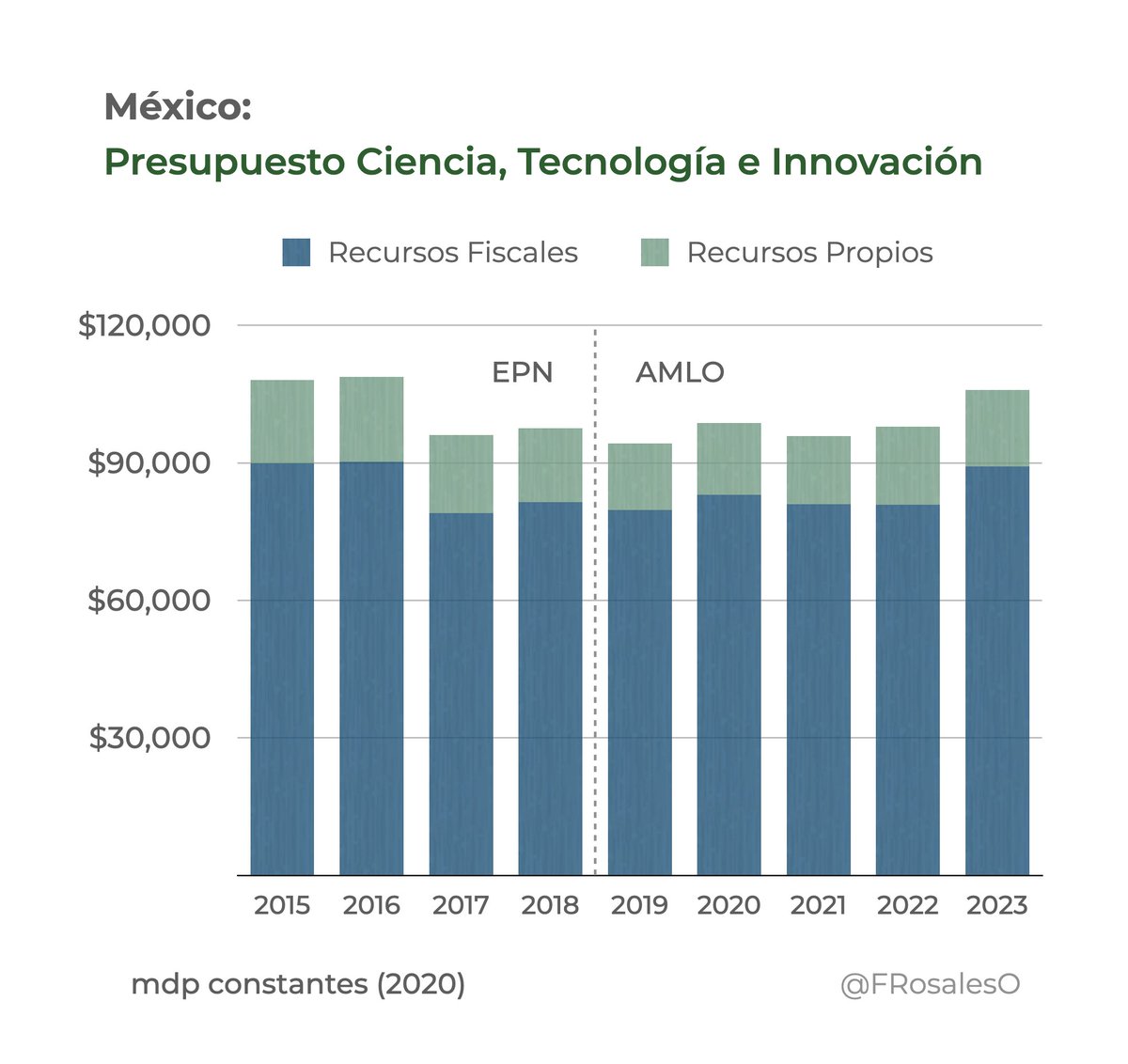 México:
Presupuesto Ciencia, Tecnología e Innovación

Recursos Fiscales
Recursos Propios

$120,000
$90,000
$60,000
$30,000

EPN
AMLO

2015
2016
2017
2018
2019
2020
2021
2022
2023

mdp constantes (2020)
@FRosalesO